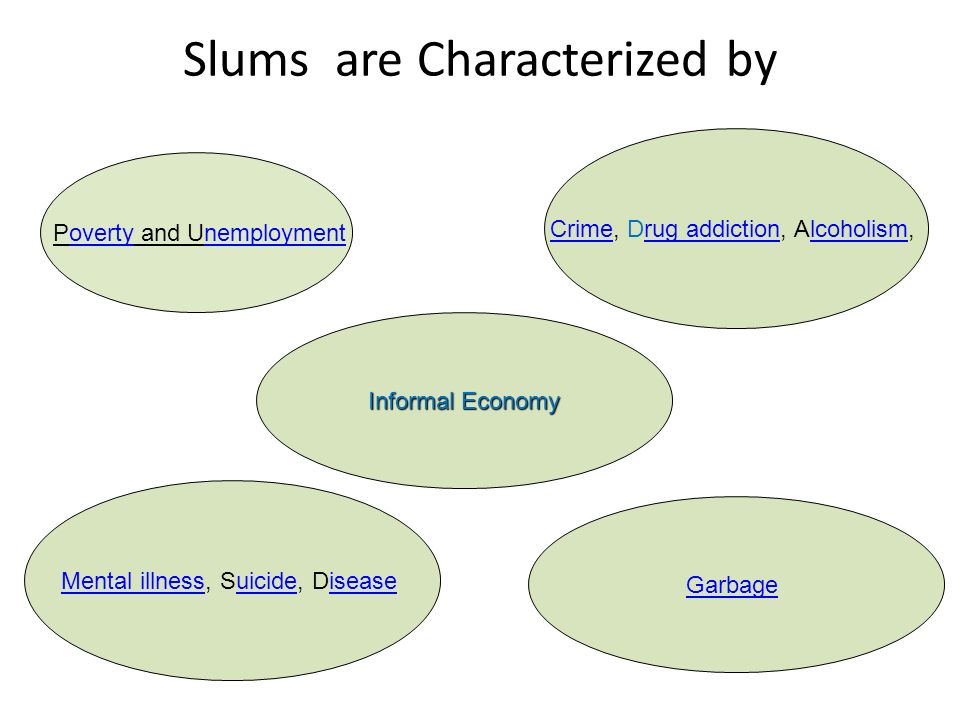 Slums are Characterized by

Poverty and Unemployment

Crime, Drug addiction, Alcoholism,

Informal Economy

Mental illness, Suicide, Disease

Garbage